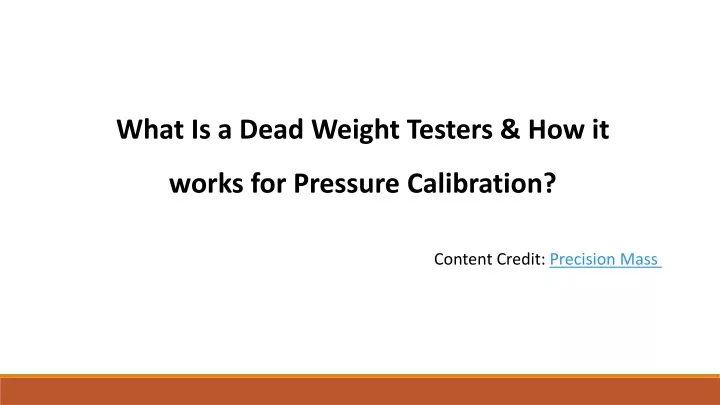 What Is a Dead Weight Testers & How it works for Pressure Calibration?

Content Credit: Precision Mass